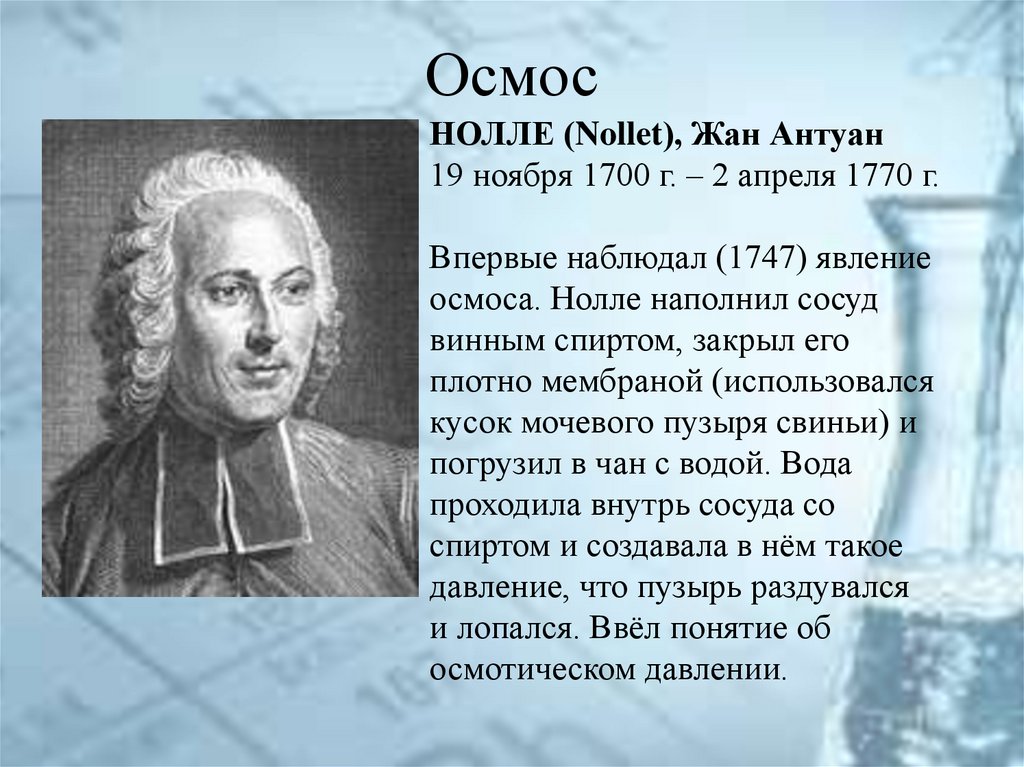 Осмос

НОЛЛЕ (Nollet), Жан Антуан
19 ноября 1700 г. – 2 апреля 1770 г.

Впервые наблюдал (1747) явление осмоса. Нолле наполнил сосуд винным спиртом, закрыл его плотно мембраной (использовался кусок мочевого пузыря свиньи) и погрузил в чан с водой. Вода проходила внутрь сосуда со спиртом и создавала в нём такое давление, что пузырь раздувался и лопался. Ввёл понятие об осмотическом давлении.